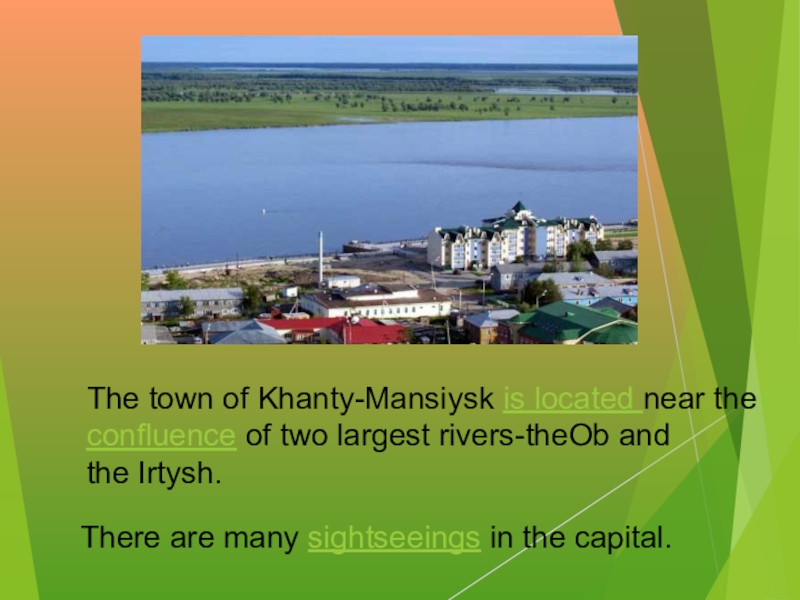 The town of Khanty-Mansiysk is located near the confluence of two largest rivers-theOb and the Irtysh.

There are many sightseeings in the capital.